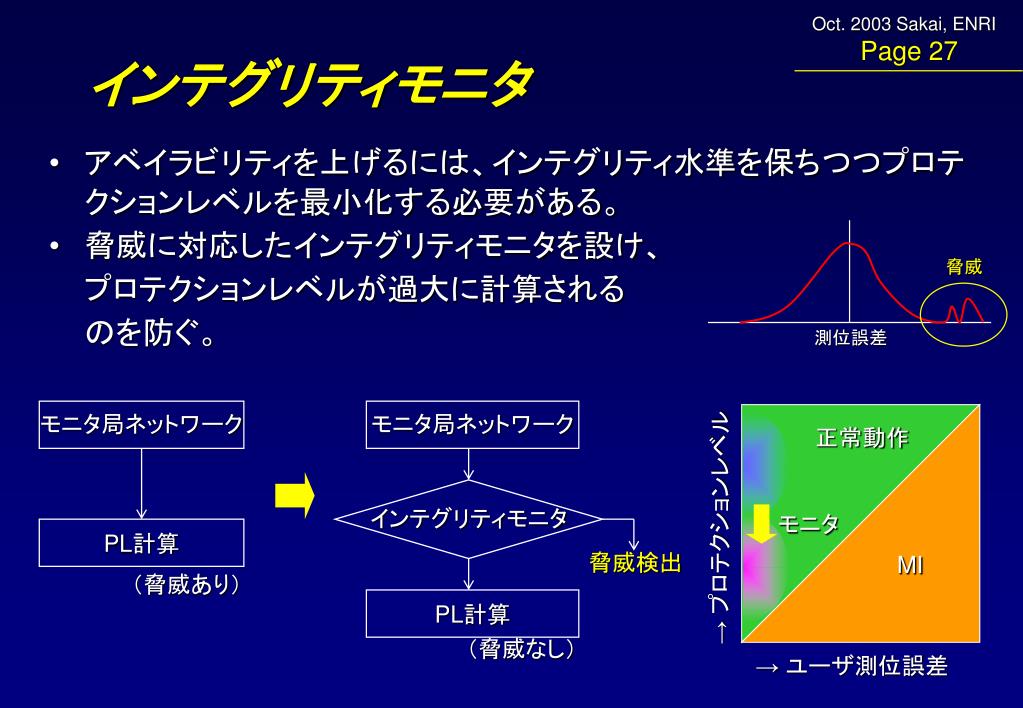 Oct. 2003 Sakai, ENRI
Page 27

インテグリティモニタ

• アベイラビリティを上げるには、インテグリティ水準を保ちつつプロテクションレベルを最小化する必要がある。
• 脅威に対応したインテグリティモニタを設け、プロテクションレベルが過大に計算されるのを防ぐ。

脅威
測位誤差

モニタ局ネットワーク
PL計算
（脅威あり）

モニタ局ネットワーク
インテグリティモニタ
脅威検出
PL計算
（脅威なし）

→ プロテクションレベル
正常動作
モニタ
MI
→ ユーザ測位誤差